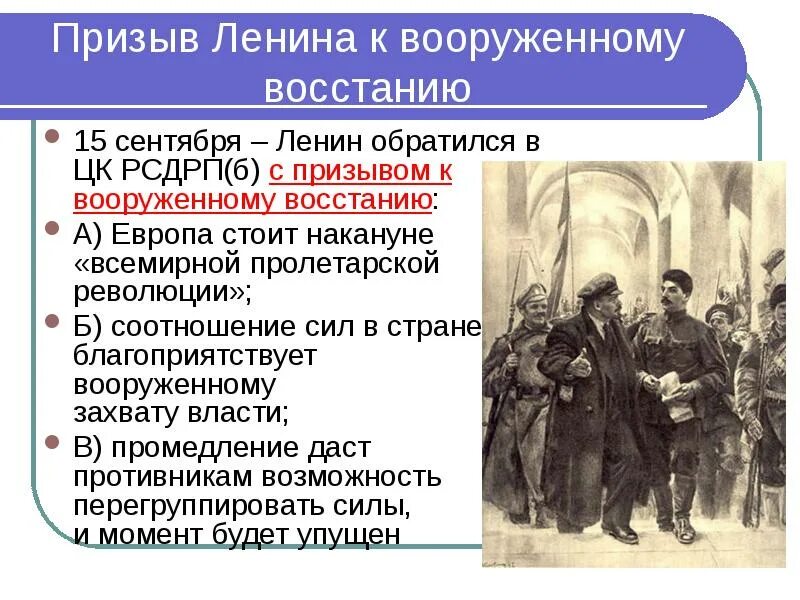 Призыв Ленина к вооруженному восстанию

15 сентября – Ленин обратился в ЦК РСДРП(б) с призывом к вооруженному восстанию:

А) Европа стоит накануне «всемирной пролетарской революции»;

Б) соотношение сил в стране благоприятствует вооруженному захвату власти;

В) промедление даст противникам возможность перегруппировать силы, и момент будет упущен